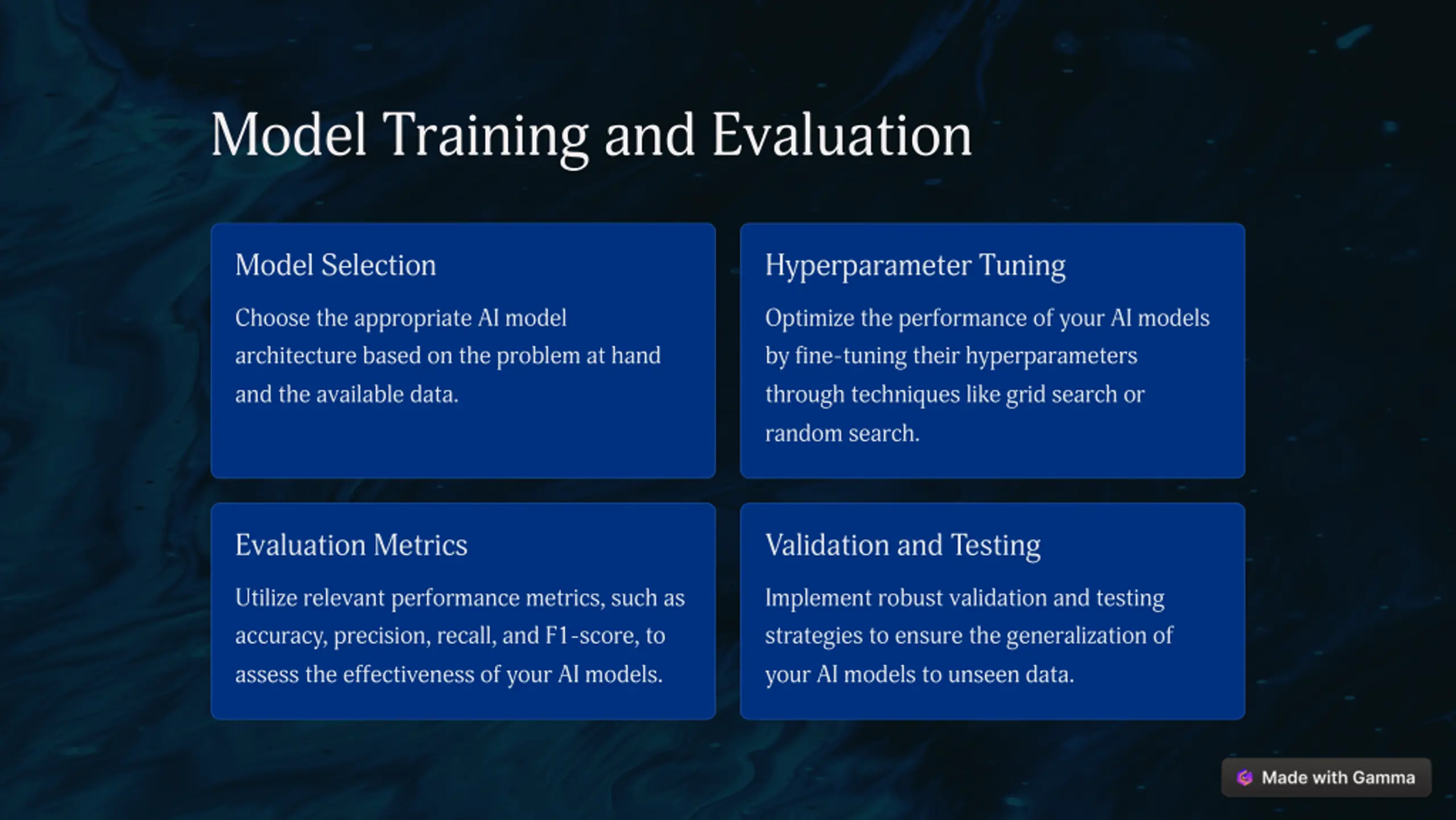 Model Training and Evaluation

Model Selection

Choose the appropriate AI model architecture based on the problem at hand and the available data.

Hyperparameter Tuning

Optimize the performance of your AI models by fine-tuning their hyperparameters through techniques like grid search or random search.

Evaluation Metrics

Utilize relevant performance metrics, such as accuracy, precision, recall, and F1-score, to assess the effectiveness of your AI models.

Validation and Testing

Implement robust validation and testing strategies to ensure the generalization of your AI models to unseen data.

Made with Gamma